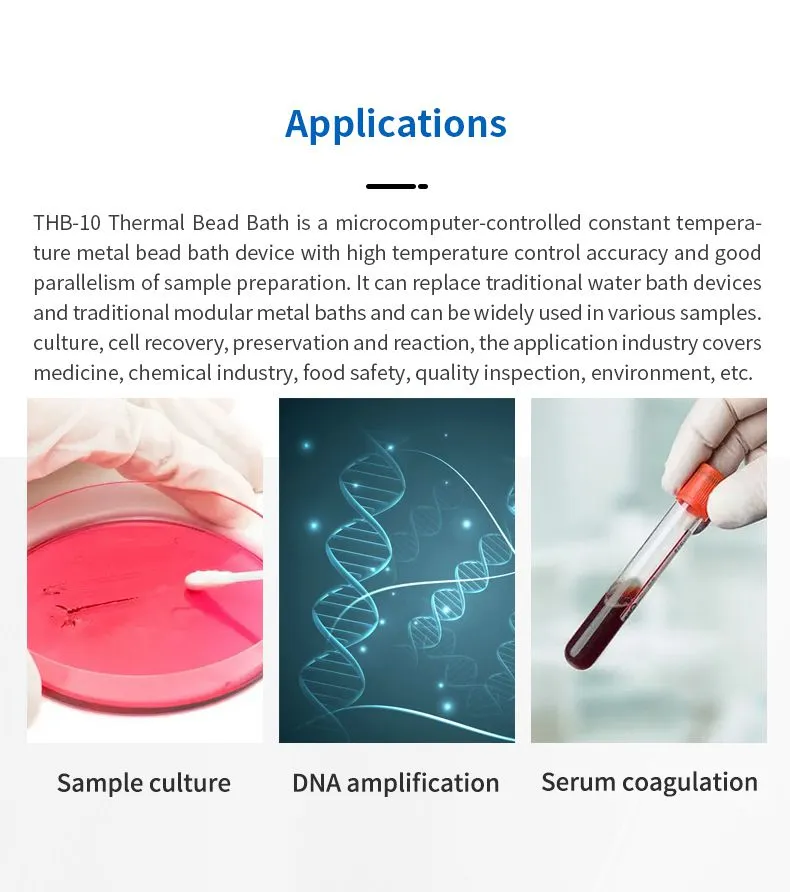 Applications

THB-10 Thermal Bead Bath is a microcomputer-controlled constant temperature metal bead bath device with high temperature control accuracy and good parallelism of sample preparation. It can replace traditional water bath devices and traditional modular metal baths and can be widely used in various samples. culture, cell recovery, preservation and reaction, the application industry covers medicine, chemical industry, food safety, quality inspection, environment, etc.

Sample culture

DNA amplification

Serum coagulation